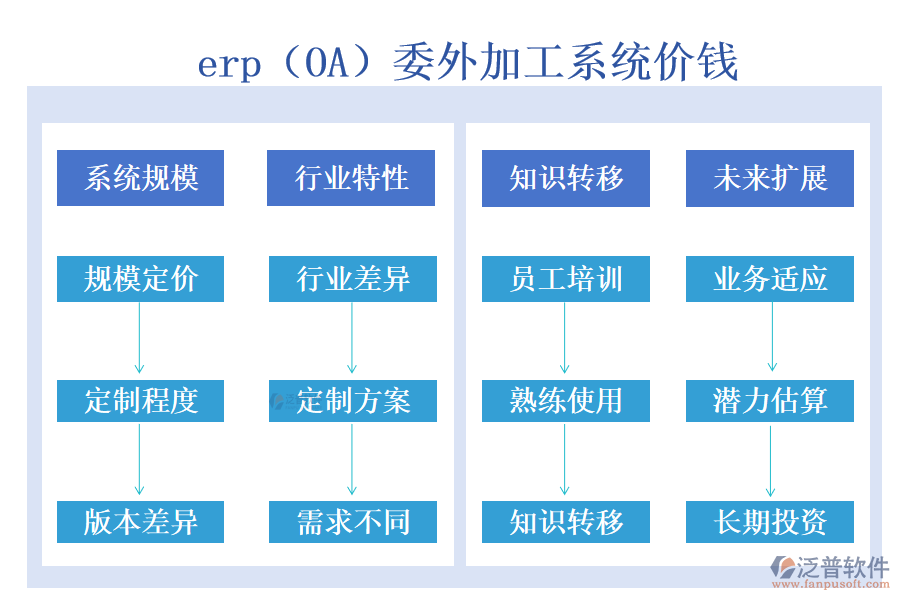 erp（OA）委外加工系统价钱

系统规模

规模定价

定制程度

版本差异

行业特性

行业差异

定制方案

需求不同

知识转移

员工培训

熟练使用

知识转移

未来扩展

业务适应

潜力估算

长期投资

泛普软件
www.fanpusoft.com